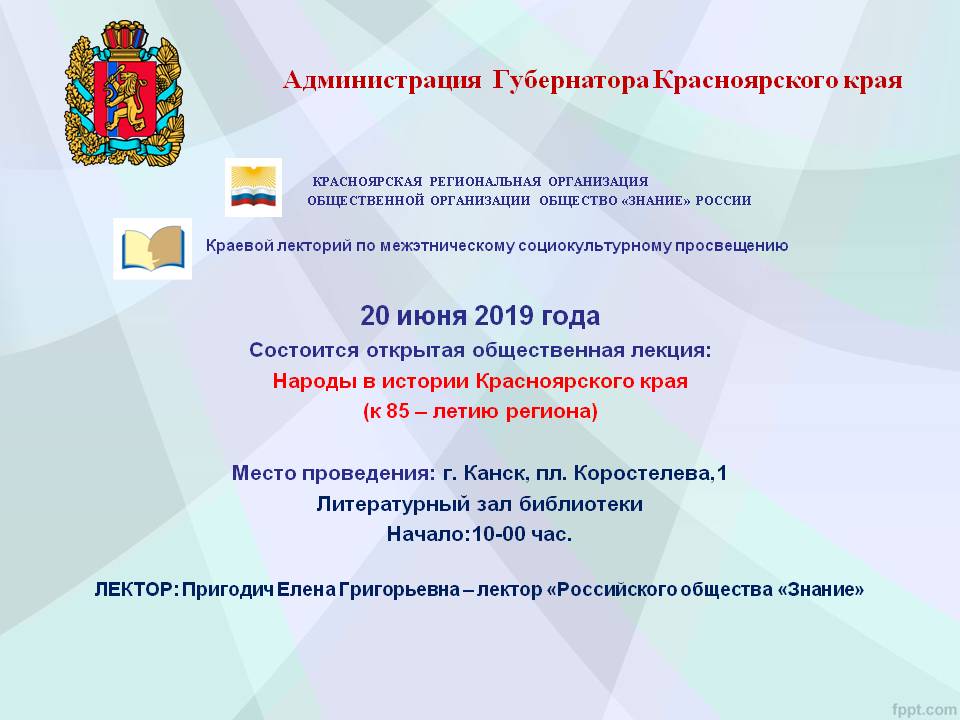 Администрация Губернатора Красноярского края

КРАСНОЯРСКАЯ РЕГИОНАЛЬНАЯ ОРГАНИЗАЦИЯ ОБЩЕСТВЕННОЙ ОРГАНИЗАЦИИ ОБЩЕСТВО «ЗНАНИЕ» РОССИИ

Краевой лекторий по межэтническому социокультурному просвещению

20 июня 2019 года
Состоится открытая общественная лекция:
Народы в истории Красноярского края
(к 85 – летию региона)

Место проведения: г. Канск, пл. Коростелева,1
Литературный зал библиотеки
Начало:10-00 час.

ЛЕКТОР: Пригодич Елена Григорьевна – лектор «Российского общества «Знание»

fppt.com